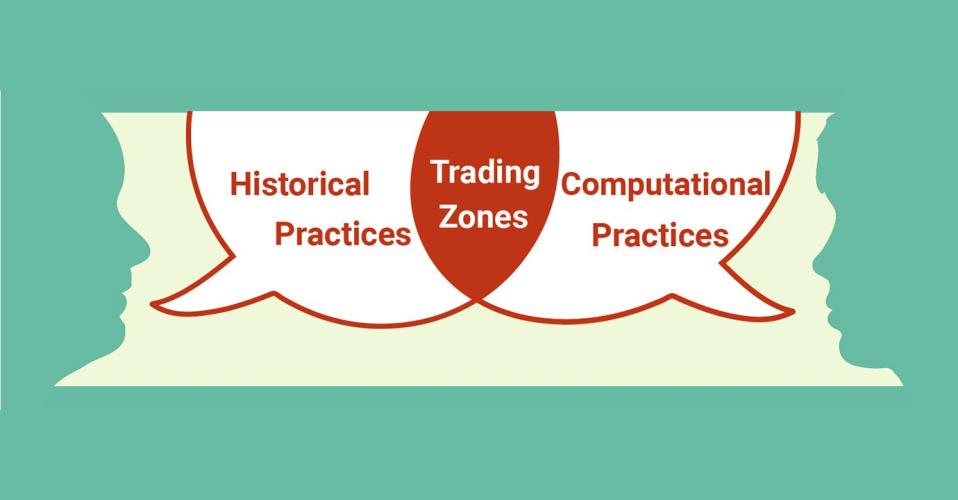 Historical Practices

Trading Zones

Computational Practices